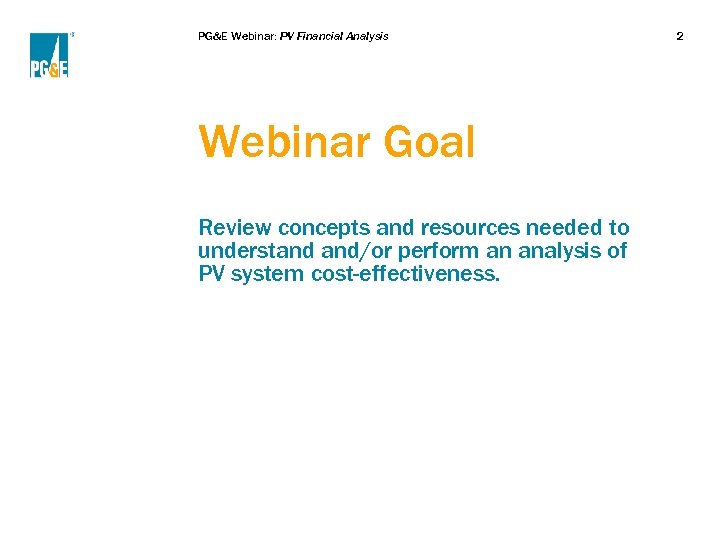 PG&E

PG&E Webinar: PV Financial Analysis

2

Webinar Goal

Review concepts and resources needed to understand and/or perform an analysis of PV system cost-effectiveness.